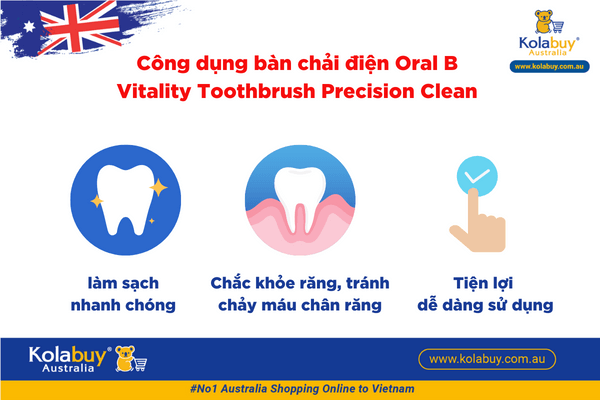 Kolabuy®
Australia
www.kolabuy.com.au

Công dụng bàn chải điện Oral B Vitality Toothbrush Precision Clean

làm sạch nhanh chóng

Chắc khỏe răng, tránh chảy máu chân răng

Tiện lợi dễ dàng sử dụng

Kolabuy®
Australia

www.kolabuy.com.au

#No1 Australia Shopping Online to Vietnam